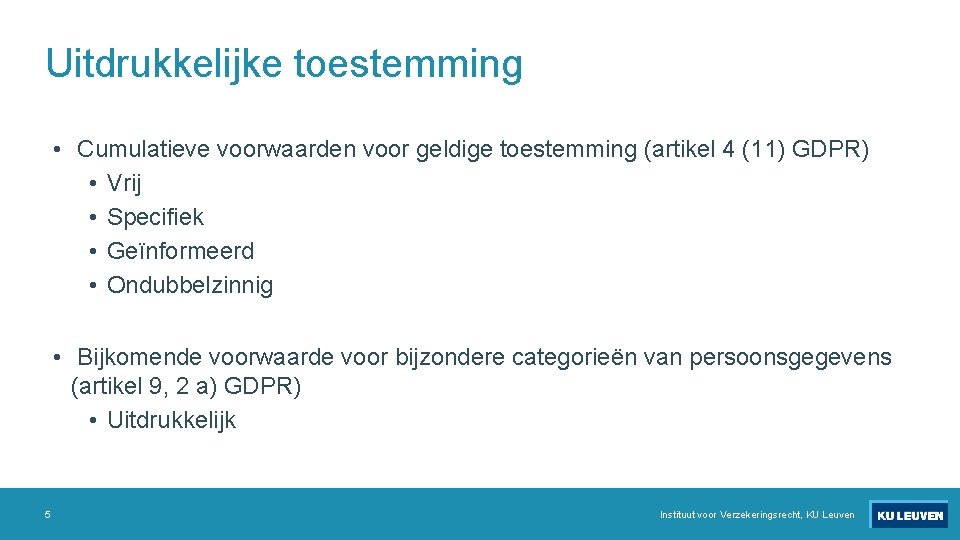 Uitdrukkelijke toestemming

• Cumulatieve voorwaarden voor geldige toestemming (artikel 4 (11) GDPR)
  • Vrij
  • Specifiek
  • Geïnformeerd
  • Ondubbelzinnig

• Bijkomende voorwaarde voor bijzondere categorieën van persoonsgegevens (artikel 9, 2 a) GDPR)
  • Uitdrukkelijk

5

Instituut voor Verzekeringsrecht, KU Leuven

KU LEUVEN